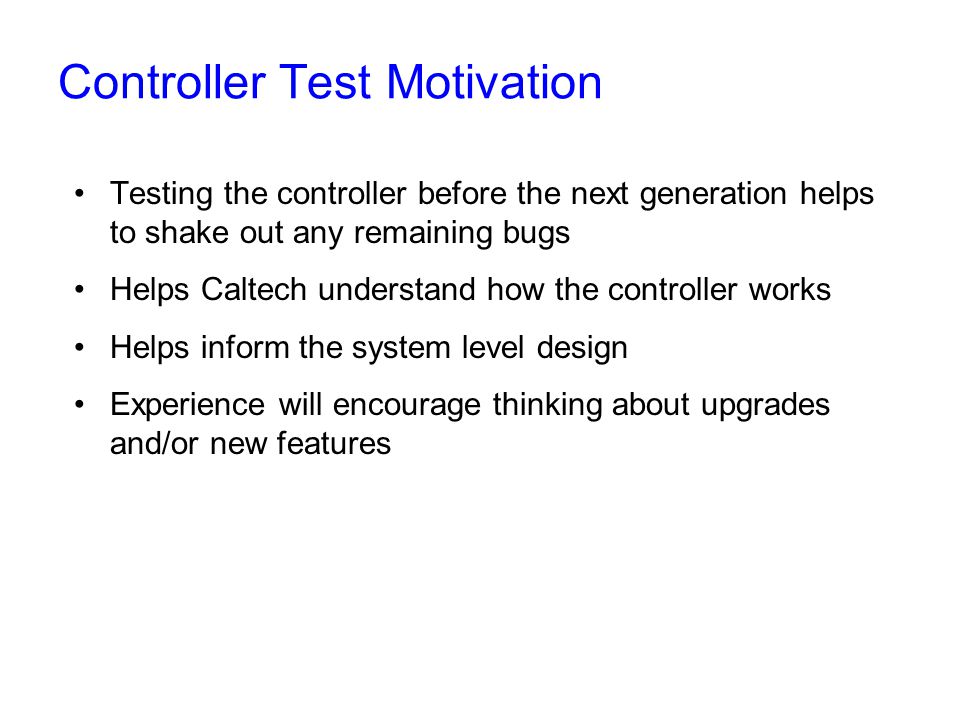 Controller Test Motivation

• Testing the controller before the next generation helps to shake out any remaining bugs

• Helps Caltech understand how the controller works

• Helps inform the system level design

• Experience will encourage thinking about upgrades and/or new features